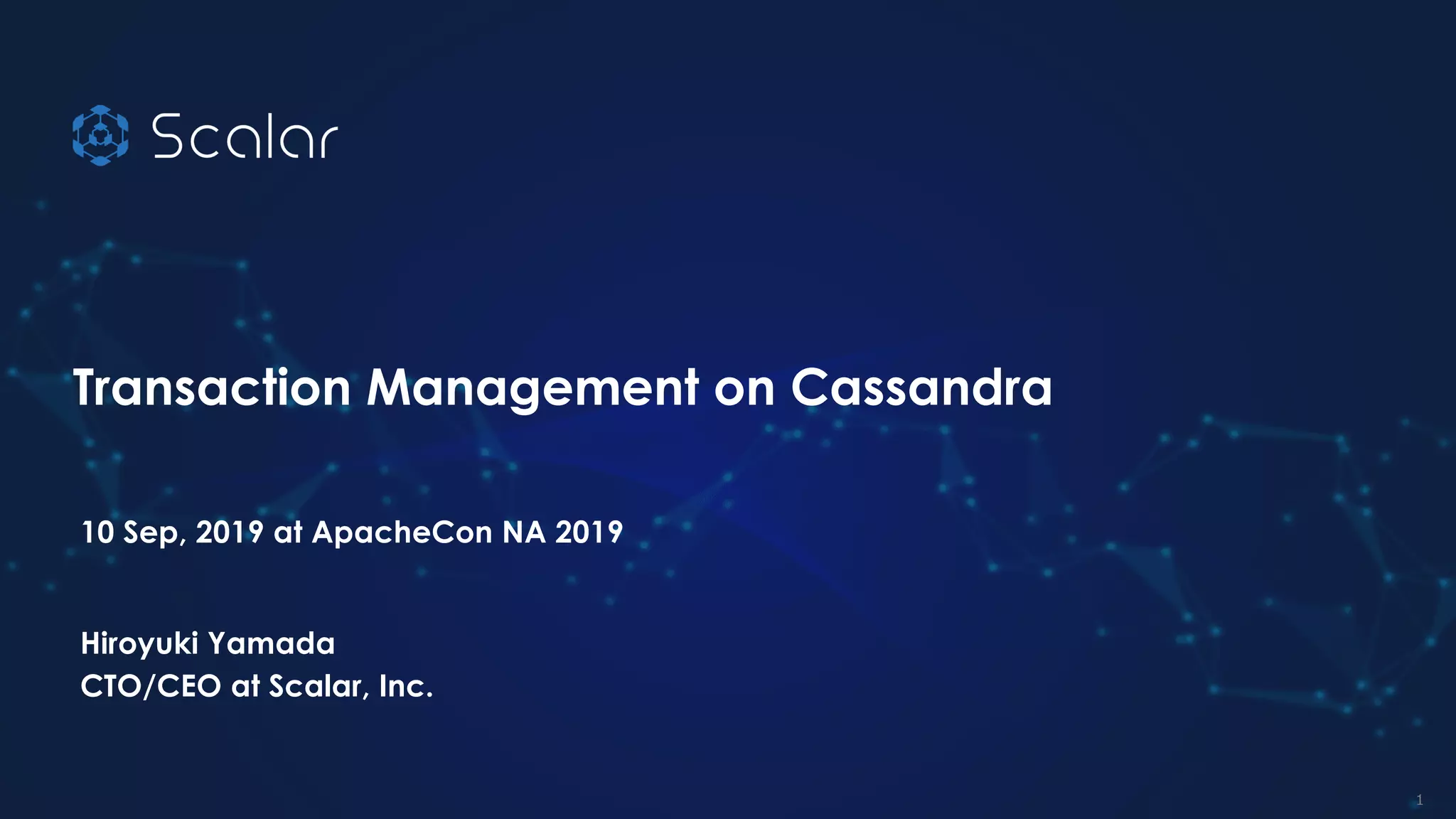 Scalar

Transaction Management on Cassandra

10 Sep, 2019 at ApacheCon NA 2019

Hiroyuki Yamada
CTO/CEO at Scalar, Inc.

1